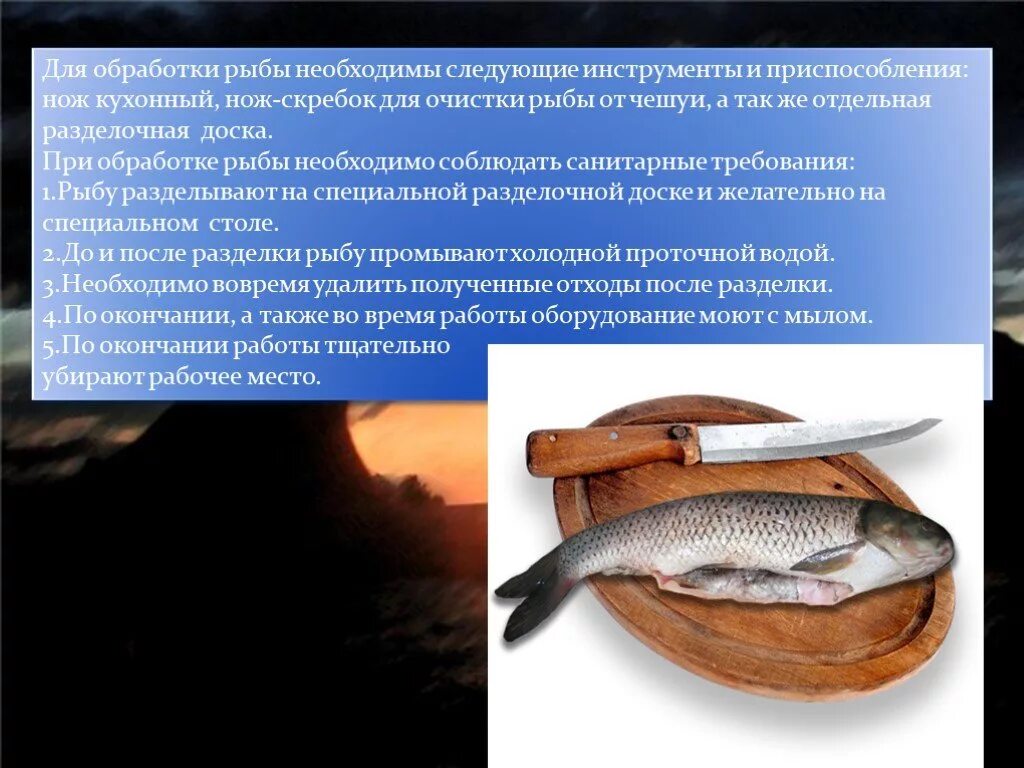 Для обработки рыбы необходимы следующие инструменты и приспособления: нож кухонный, нож-скребок для очистки рыбы от чешуи, а так же отдельная разделочная доска.
При обработке рыбы необходимо соблюдать санитарные требования:
1.Рыбу разделывают на специальной разделочной доске и желательно на специальном столе.
2.До и после разделки рыбу промывают холодной проточной водой.
3.Необходимо вовремя удалить полученные отходы после разделки.
4.По окончании, а также во время работы оборудование моют с мылом.
5.По окончании работы тщательно убирают рабочее место.